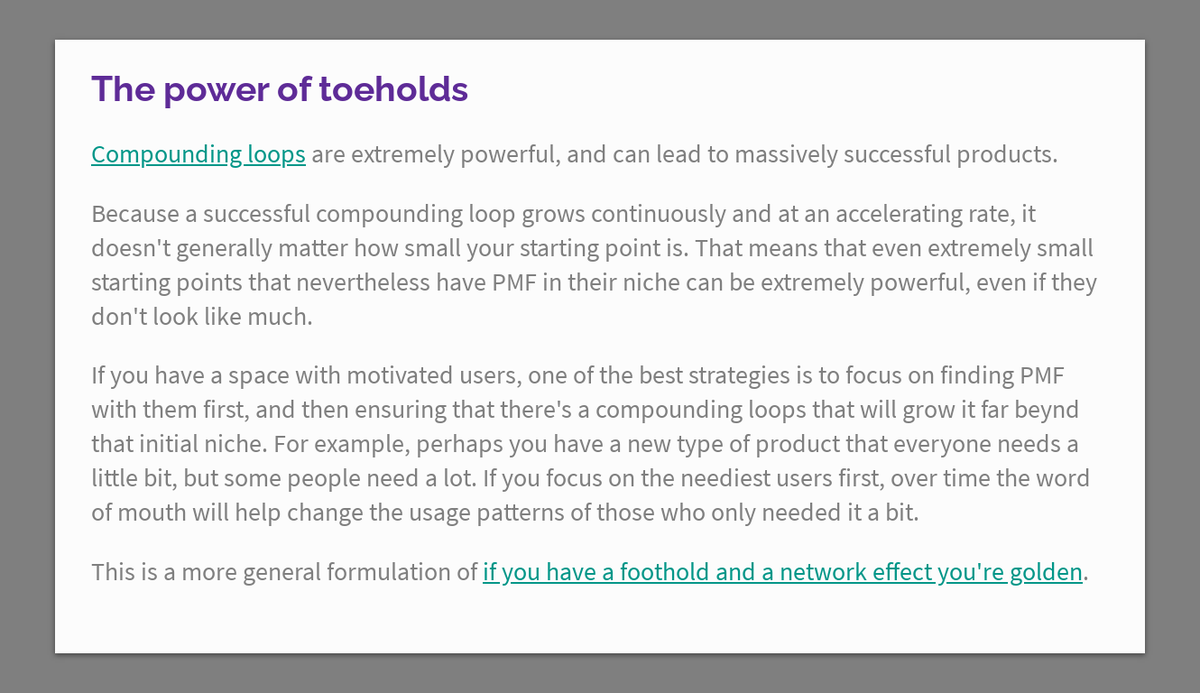 The power of toeholds

Compounding loops are extremely powerful, and can lead to massively successful products.

Because a successful compounding loop grows continuously and at an accelerating rate, it doesn't generally matter how small your starting point is. That means that even extremely small starting points that nevertheless have PMF in their niche can be extremely powerful, even if they don't look like much.

If you have a space with motivated users, one of the best strategies is to focus on finding PMF with them first, and then ensuring that there's a compounding loops that will grow it far beynd that initial niche. For example, perhaps you have a new type of product that everyone needs a little bit, but some people need a lot. If you focus on the neediest users first, over time the word of mouth will help change the usage patterns of those who only needed it a bit.

This is a more general formulation of if you have a foothold and a network effect you're golden.